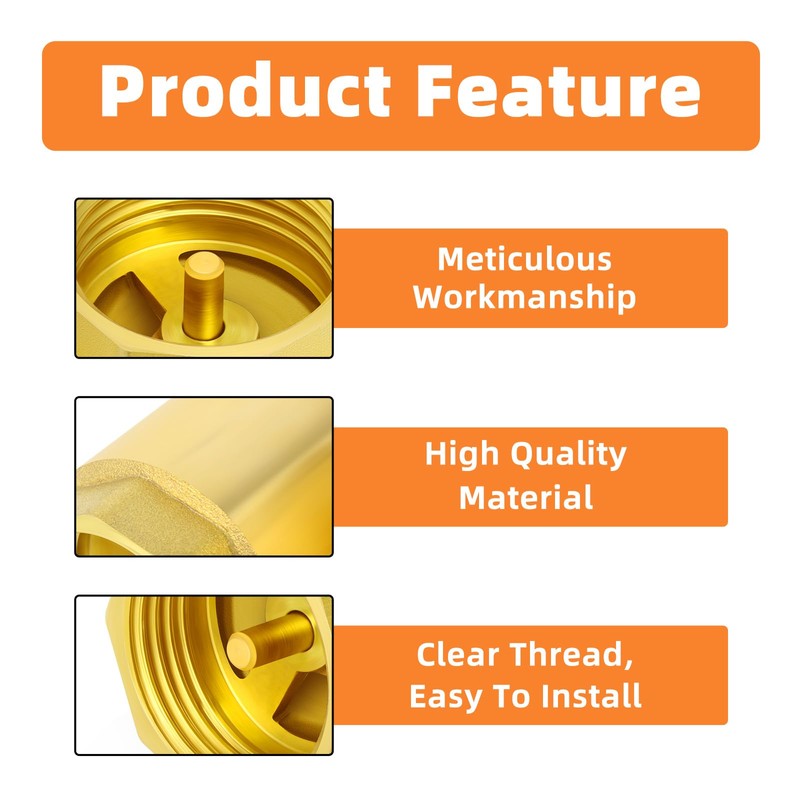 Product Feature

Meticulous Workmanship

High Quality Material

Clear Thread, Easy To Install